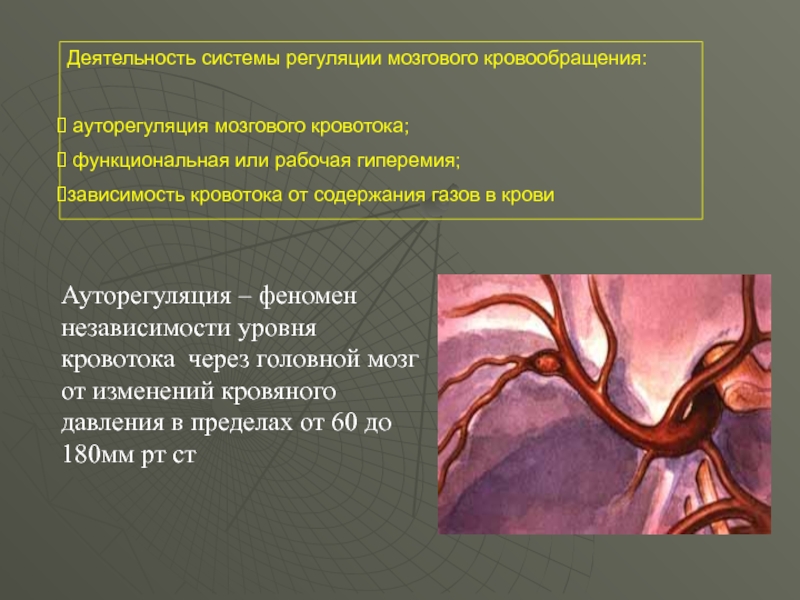 Деятельность системы регуляции мозгового кровообращения:

 ауторегуляция мозгового кровотока;

 функциональная или рабочая гиперемия;

зависимость кровотока от содержания газов в крови

Ауторегуляция – феномен независимости уровня кровотока через головной мозг от изменений кровяного давления в пределах от 60 до 180мм рт ст